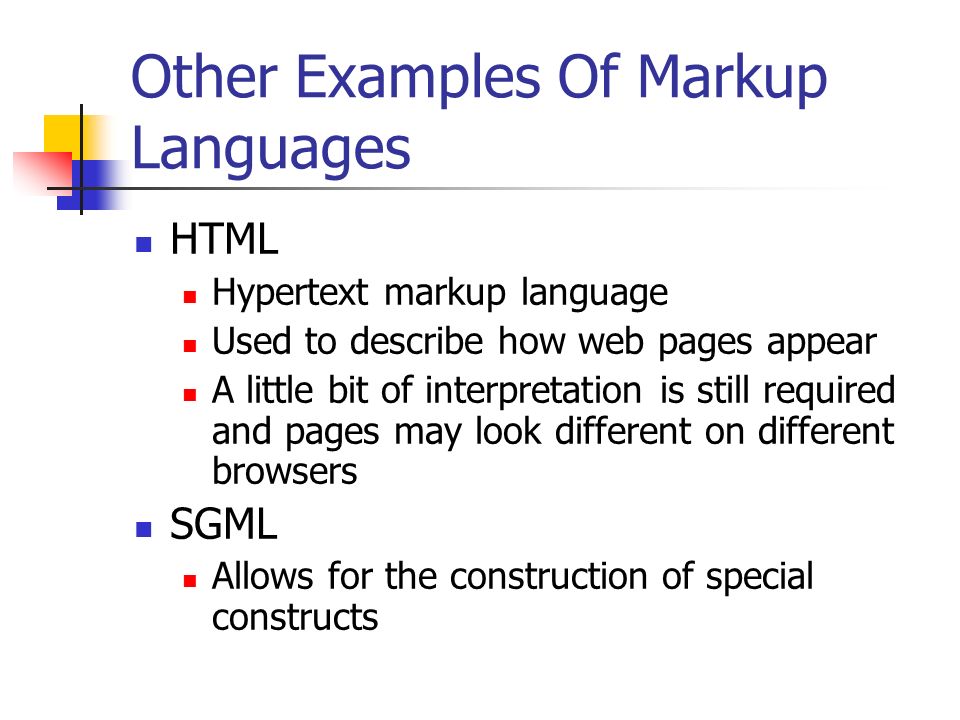 Other Examples Of Markup Languages

- HTML
  - Hypertext markup language
  - Used to describe how web pages appear
  - A little bit of interpretation is still required and pages may look different on different browsers
- SGML
  - Allows for the construction of special constructs